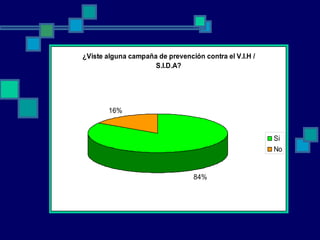 ¿Viste alguna campaña de prevención contra el V.I.H / S.I.D.A?

16%

84%

Si
No